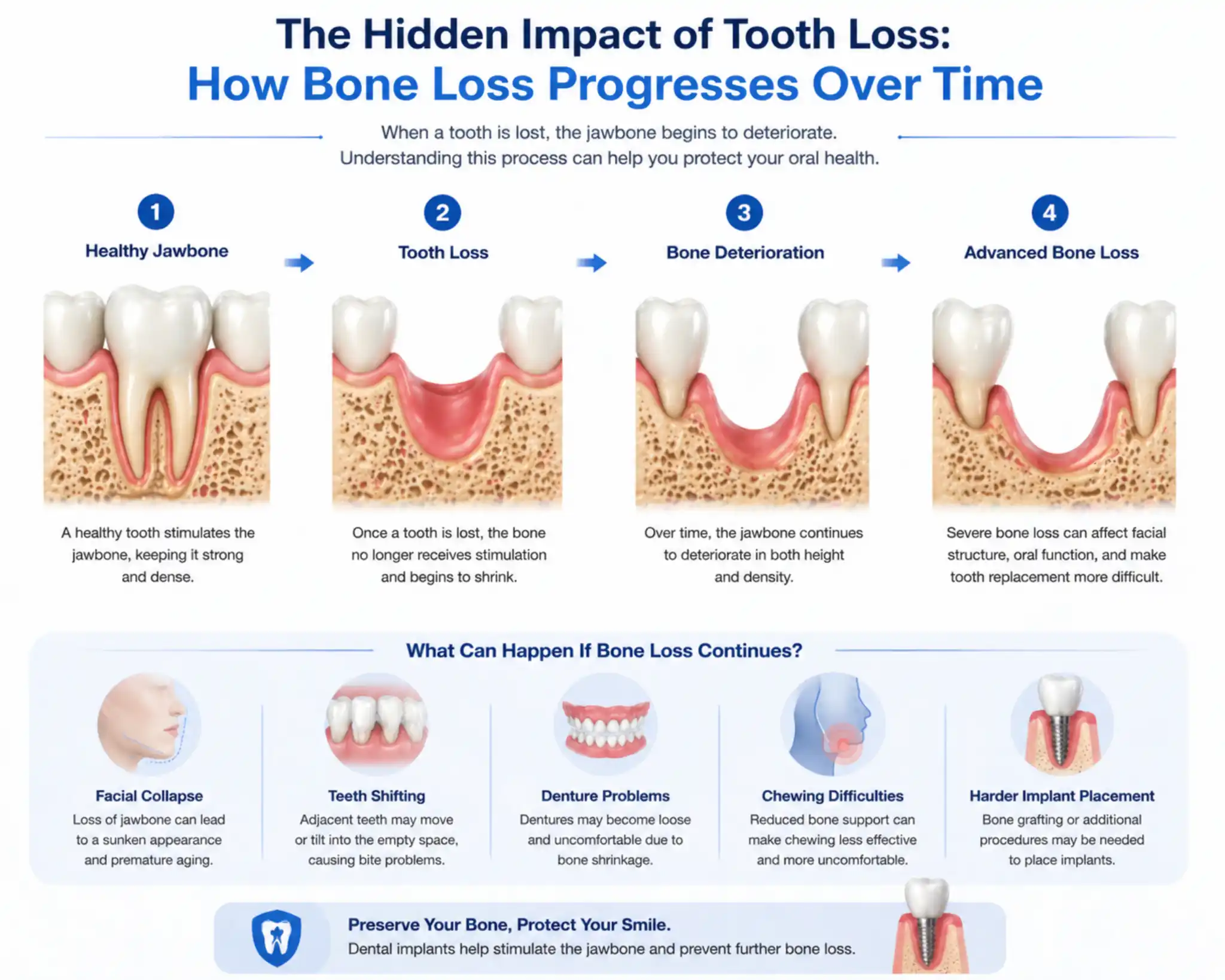 The Hidden Impact of Tooth Loss:
How Bone Loss Progresses Over Time

When a tooth is lost, the jawbone begins to deteriorate. Understanding this process can help you protect your oral health.

1
Healthy Jawbone

A healthy tooth stimulates the jawbone, keeping it strong and dense.

2
Tooth Loss

Once a tooth is lost, the bone no longer receives stimulation and begins to shrink.

3
Bone Deterioration

Over time, the jawbone continues to deteriorate in both height and density.

4
Advanced Bone Loss

Severe bone loss can affect facial structure, oral function, and make tooth replacement more difficult.

What Can Happen If Bone Loss Continues?

Facial Collapse
Loss of jawbone can lead to a sunken appearance and premature aging.

Teeth Shifting
Adjacent teeth may move or tilt into the empty space, causing bite problems.

Denture Problems
Dentures may become loose and uncomfortable due to bone shrinkage.

Chewing Difficulties
Reduced bone support can make chewing less effective and more uncomfortable.

Harder Implant Placement
Bone grafting or additional procedures may be needed to place implants.

Preserve Your Bone, Protect Your Smile.
Dental implants help stimulate the jawbone and prevent further bone loss.